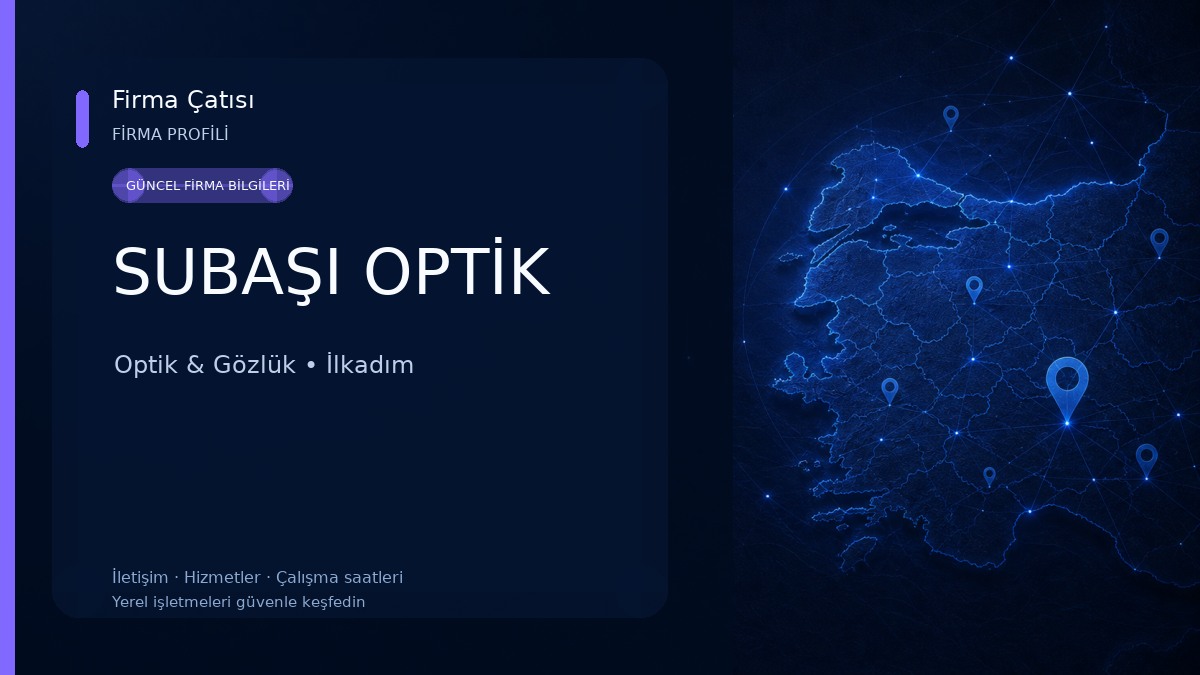 Firma Çatısı
FİRMA PROFİLİ

GÜNCEL FİRMA BİLGİLERİ

SUBAŞI OPTİK

Optik & Gözlük • İlkadım

İletişim · Hizmetler · Çalışma saatleri
Yerel işletmeleri güvenle keşfedin